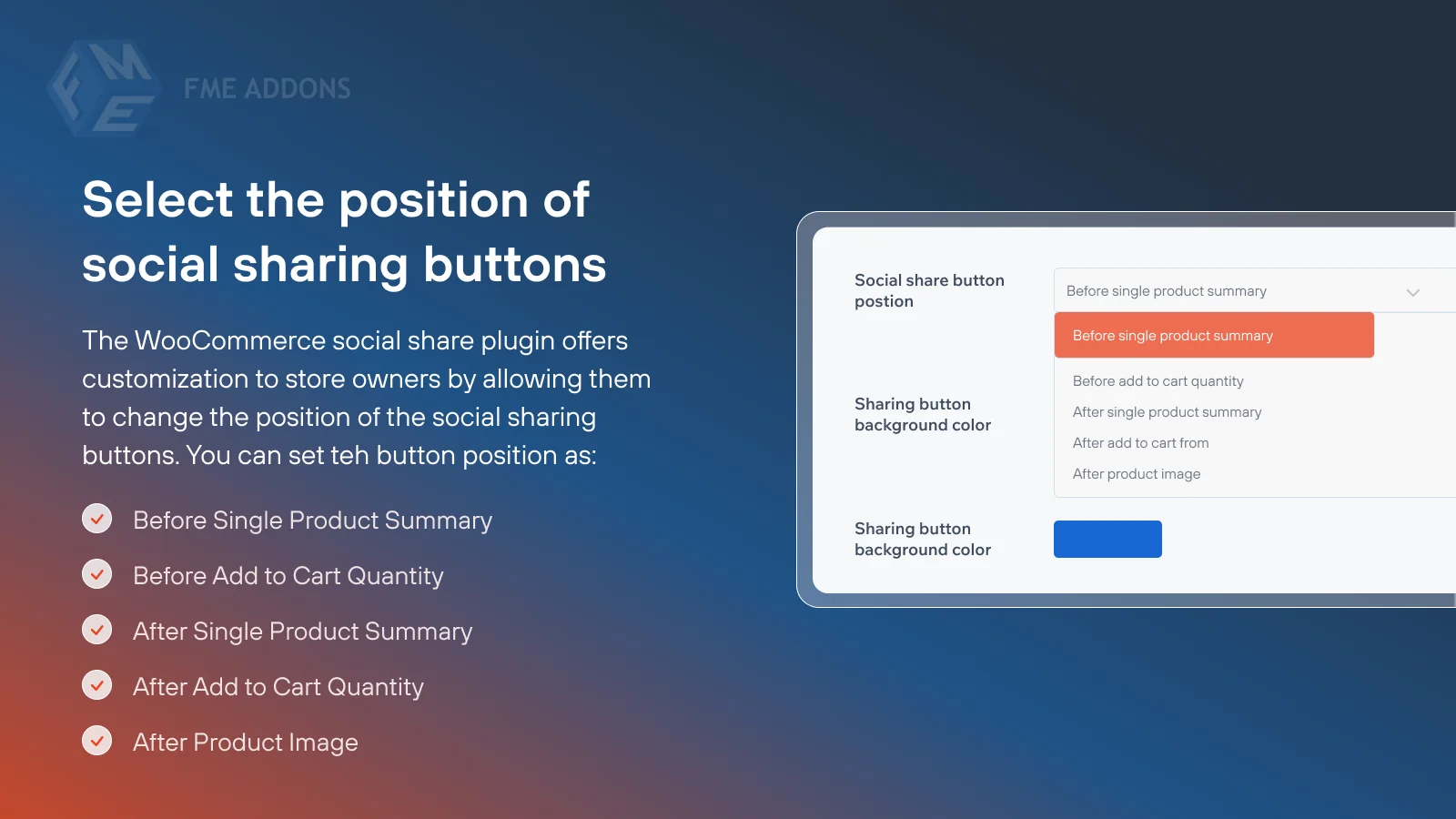 FME ADDONS

Select the position of social sharing buttons

The WooCommerce social share plugin offers customization to store owners by allowing them to change the position of the social sharing buttons. You can set teh button position as:

Before Single Product Summary

Before Add to Cart Quantity

After Single Product Summary

After Add to Cart Quantity

After Product Image

Social share button postion

Before single product summary

Before single product summary

Before add to cart quantity

After single product summary

After add to cart from

After product image

Sharing button background color

Sharing button background color